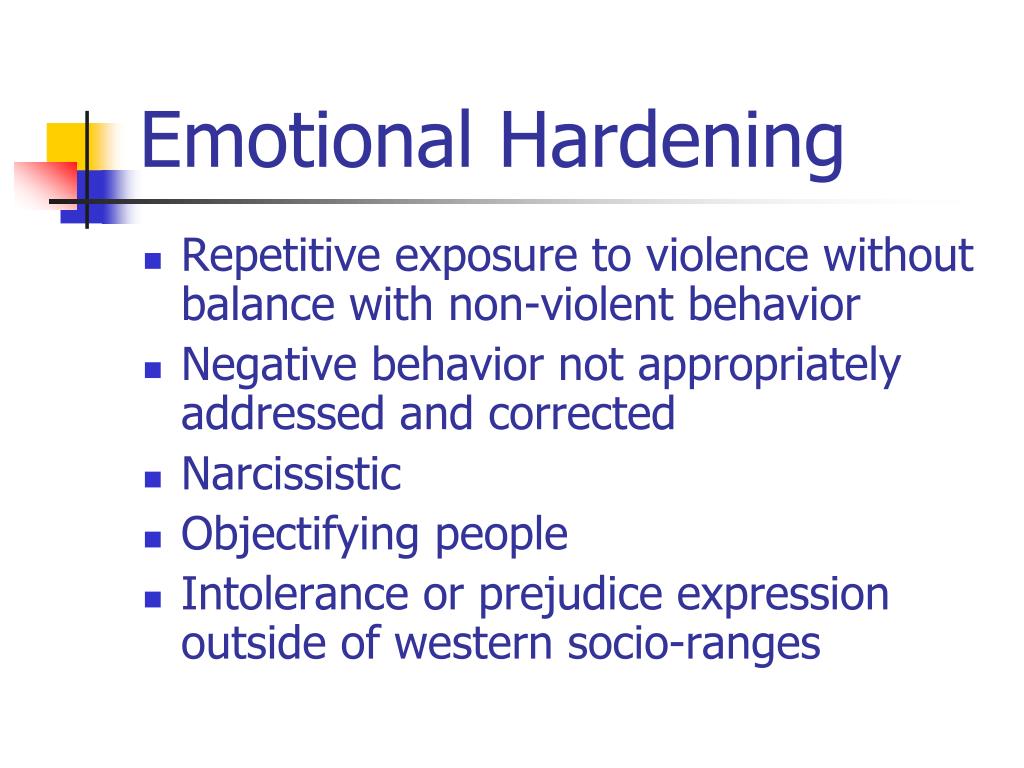 Emotional Hardening

- Repetitive exposure to violence without balance with non-violent behavior
- Negative behavior not appropriately addressed and corrected
- Narcissistic
- Objectifying people
- Intolerance or prejudice expression outside of western socio-ranges